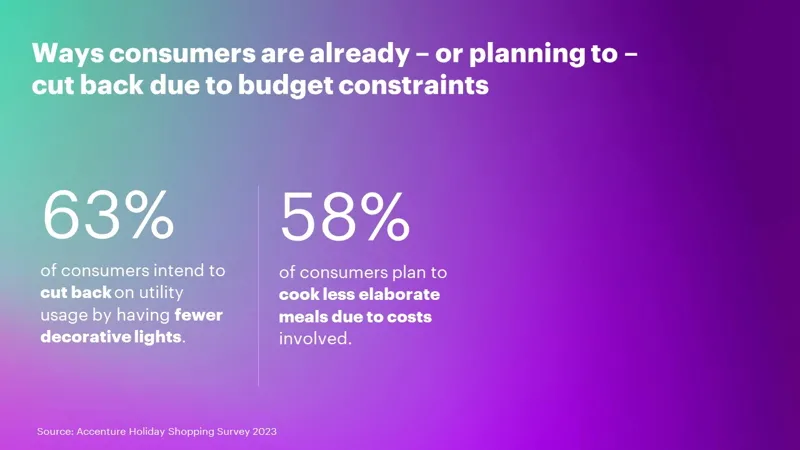 Ways consumers are already – or planning to – cut back due to budget constraints

63%

of consumers intend to cut back on utility usage by having fewer decorative lights.

58%

of consumers plan to cook less elaborate meals due to costs involved.

Source: Accenture Holiday Shopping Survey 2023